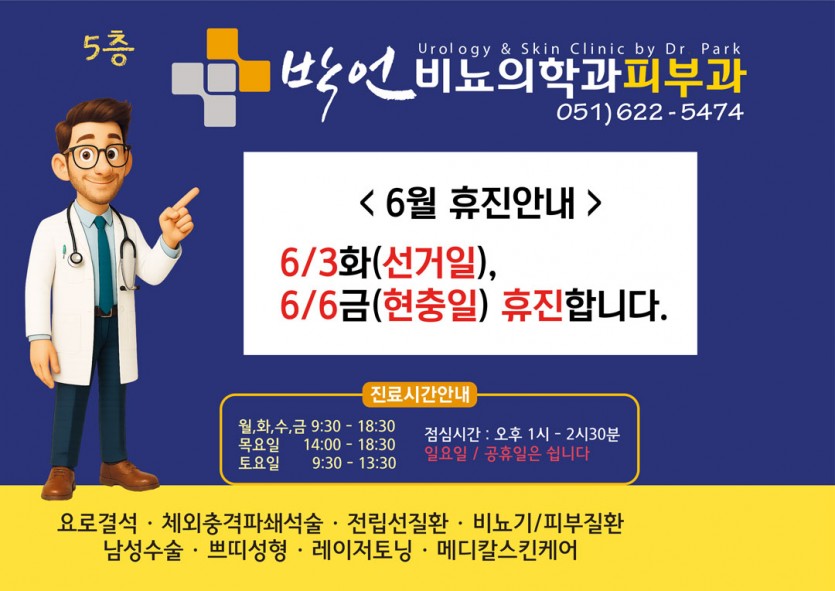 5층

Urology & Skin Clinic by Dr. Park

박언 비뇨의학과피부과

051) 622 - 5474

< 6월 휴진안내 >

6/3화(선거일),
6/6금(현충일) 휴진합니다.

진료시간안내

월,화,수,금 9:30 - 18:30
목요일 14:00 - 18:30
토요일 9:30 - 13:30

점심시간 : 오후 1시 - 2시30분
일요일 / 공휴일은 쉽니다

요로결석 · 체외충격파쇄석술 · 전립선질환 · 비뇨기/피부질환
남성수술 · 쁘띠성형 · 레이저토닝 · 메디칼스킨케어